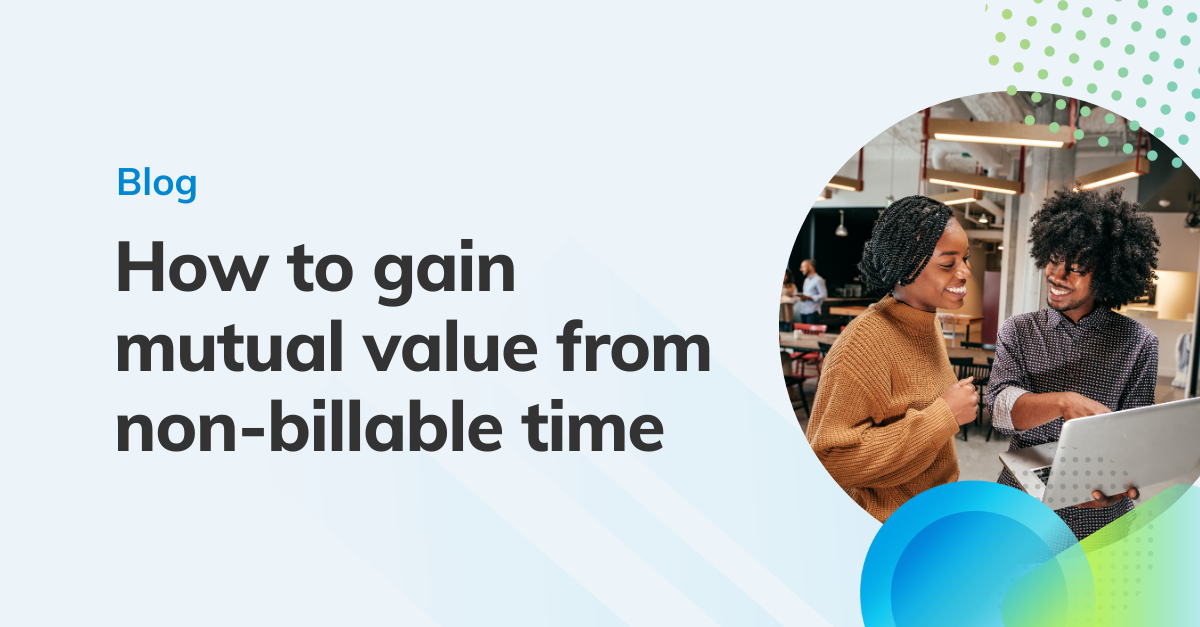 Blog

How to gain mutual value from non-billable time